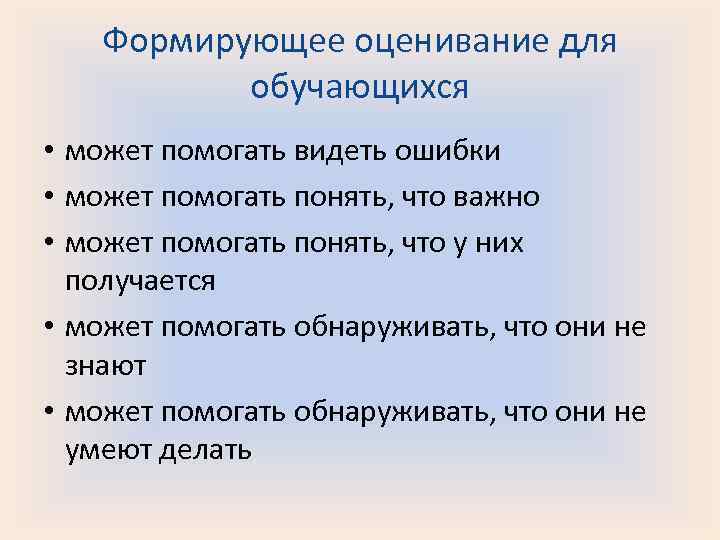 Формирующее оценивание для обучающихся

• может помогать видеть ошибки
• может помогать понять, что важно
• может помогать понять, что у них получается
• может помогать обнаруживать, что они не знают
• может помогать обнаруживать, что они не умеют делать